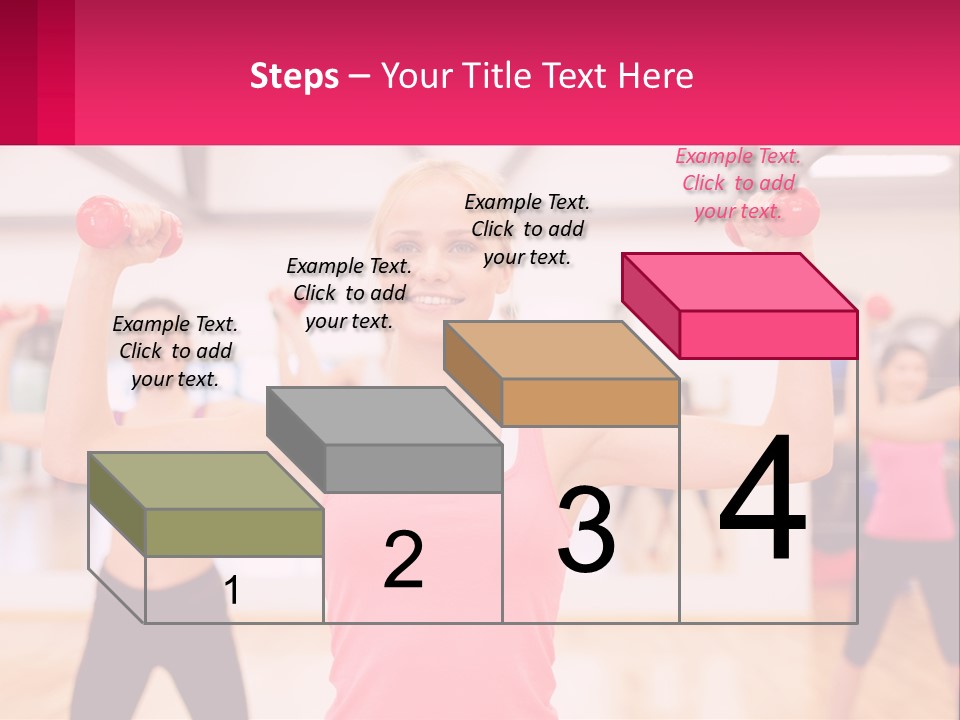 Steps – Your Title Text Here

Example Text. Click to add your text.

Example Text. Click to add your text.

Example Text. Click to add your text.

Example Text. Click to add your text.

1

2

3

4